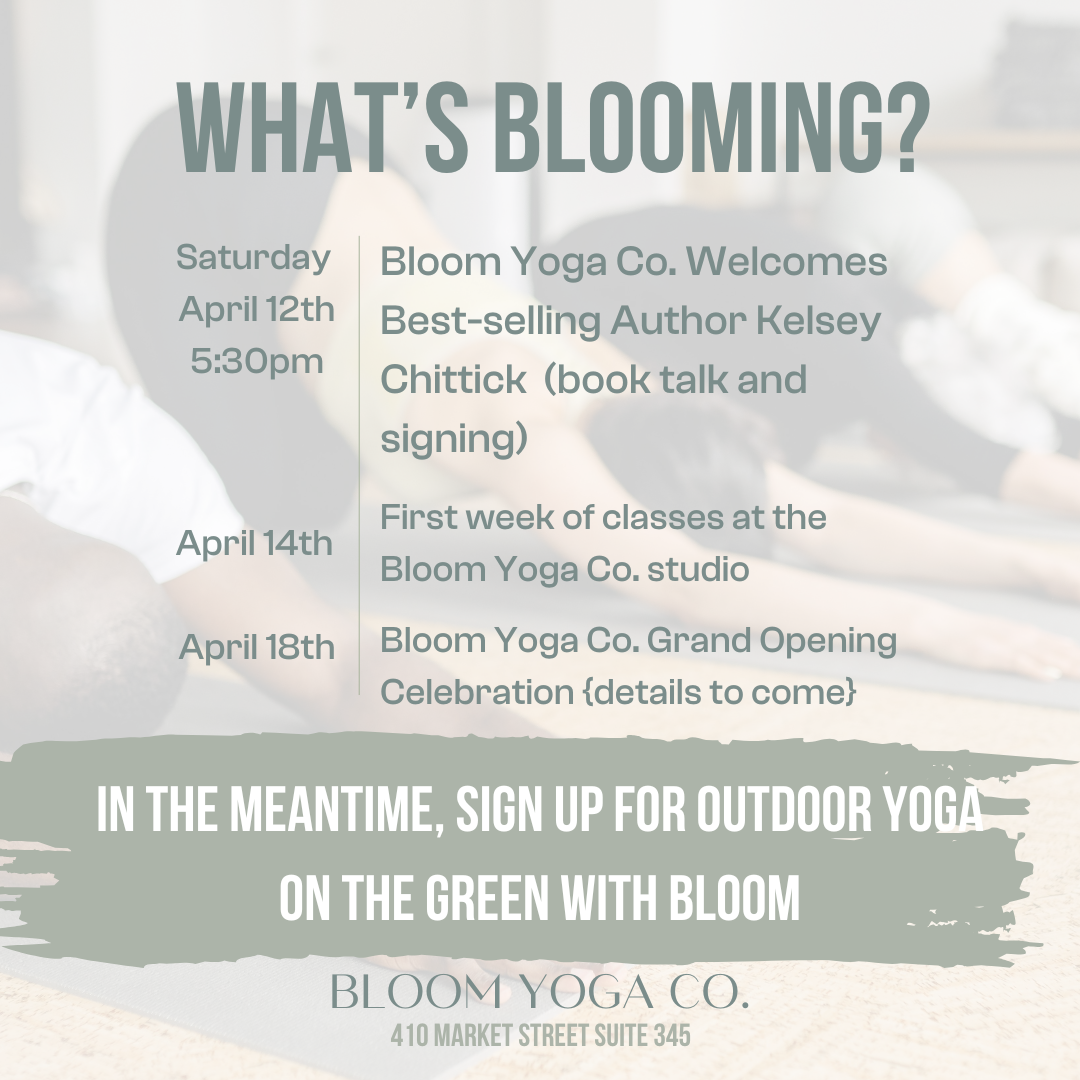 WHAT'S BLOOMING?

| | |
|---|---|
| Saturday April 12th 5:30pm | Bloom Yoga Co. Welcomes Best-selling Author Kelsey Chittick (book talk and signing) |
| April 14th | First week of classes at the Bloom Yoga Co. studio |
| April 18th | Bloom Yoga Co. Grand Opening Celebration {details to come} |

IN THE MEANTIME, SIGN UP FOR OUTDOOR YOGA ON THE GREEN WITH BLOOM

BLOOM YOGA CO.

410 MARKET STREET SUITE 345